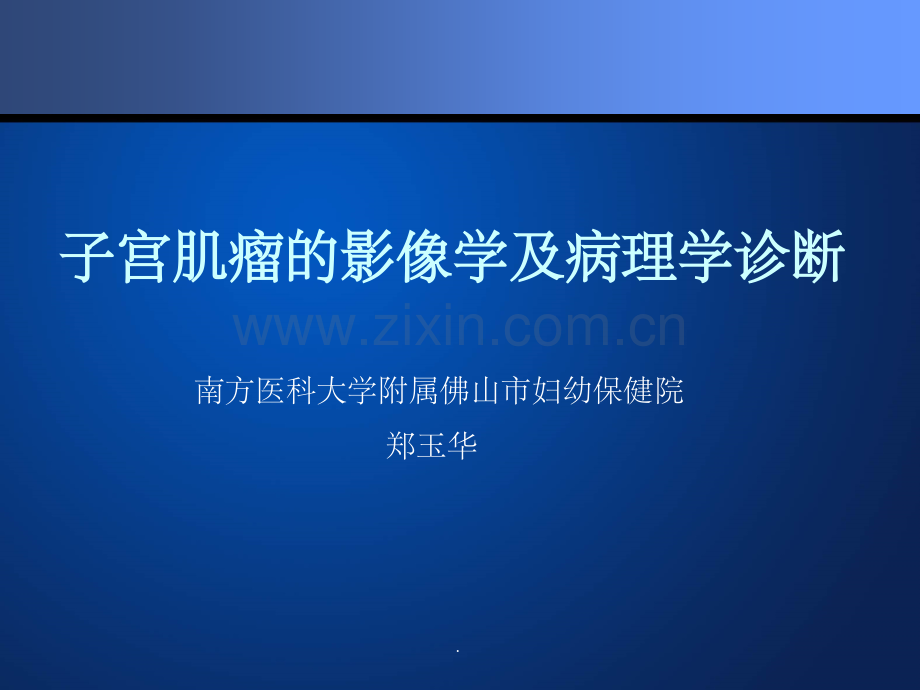 子宫肌瘤的影像学及病理学诊断

南方医科大学附属佛山市妇幼保健院

郑玉华

.

www.zixin.com.cn